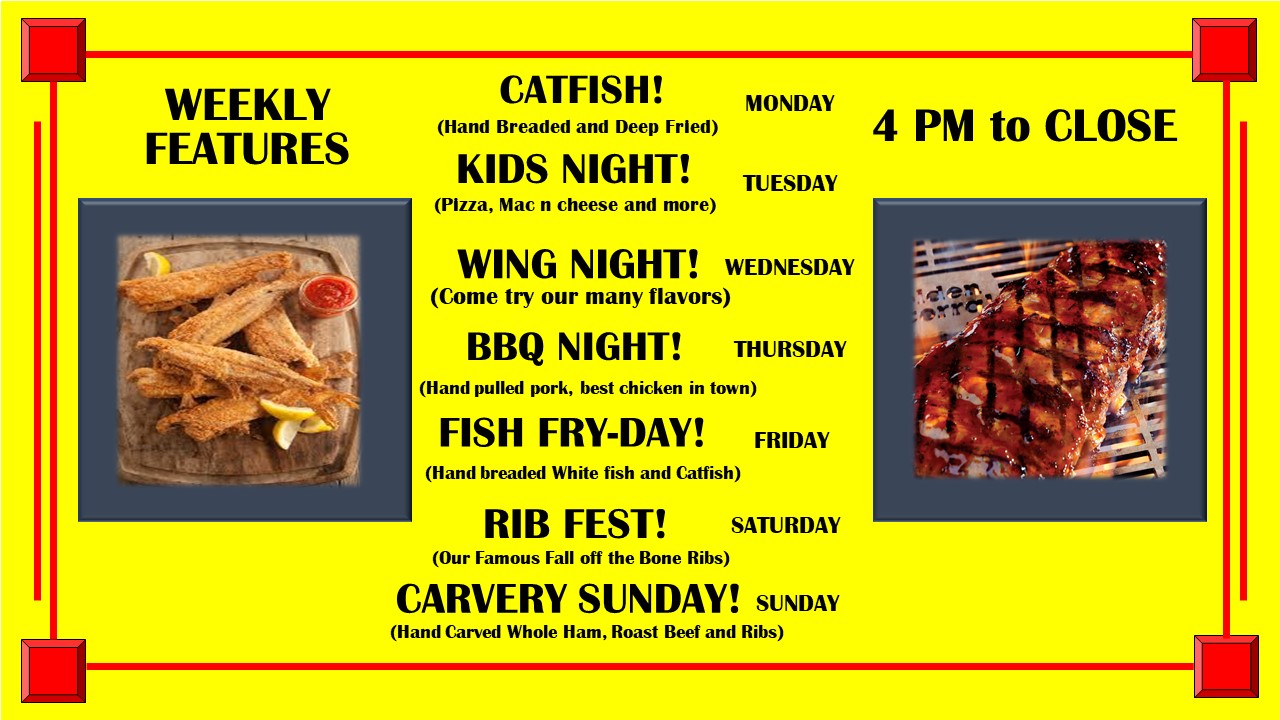 WEEKLY FEATURES

CATFISH! MONDAY
(Hand Breaded and Deep Fried)

KIDS NIGHT! TUESDAY
(Pizza, Mac n cheese and more)

WING NIGHT! WEDNESDAY
(Come try our many flavors)

BBQ NIGHT! THURSDAY
(Hand pulled pork, best chicken in town)

FISH FRY-DAY! FRIDAY
(Hand breaded White fish and Catfish)

RIB FEST! SATURDAY
(Our Famous Fall off the Bone Ribs)

CARVERY SUNDAY! SUNDAY
(Hand Carved Whole Ham, Roast Beef and Ribs)

4 PM to CLOSE